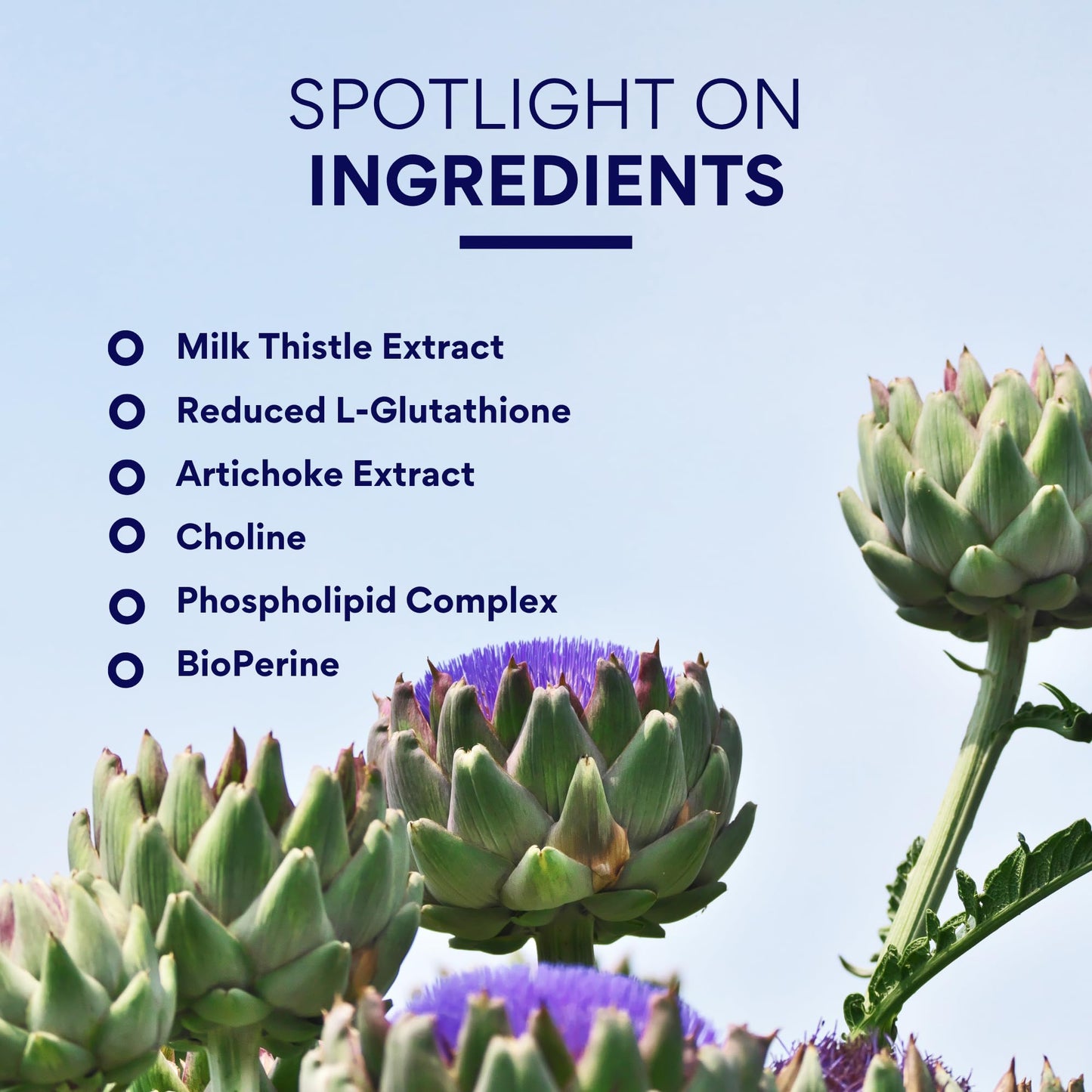 SPOTLIGHT ON
INGREDIENTS

• Milk Thistle Extract
• Reduced L-Glutathione
• Artichoke Extract
• Choline
• Phospholipid Complex
• BioPerine